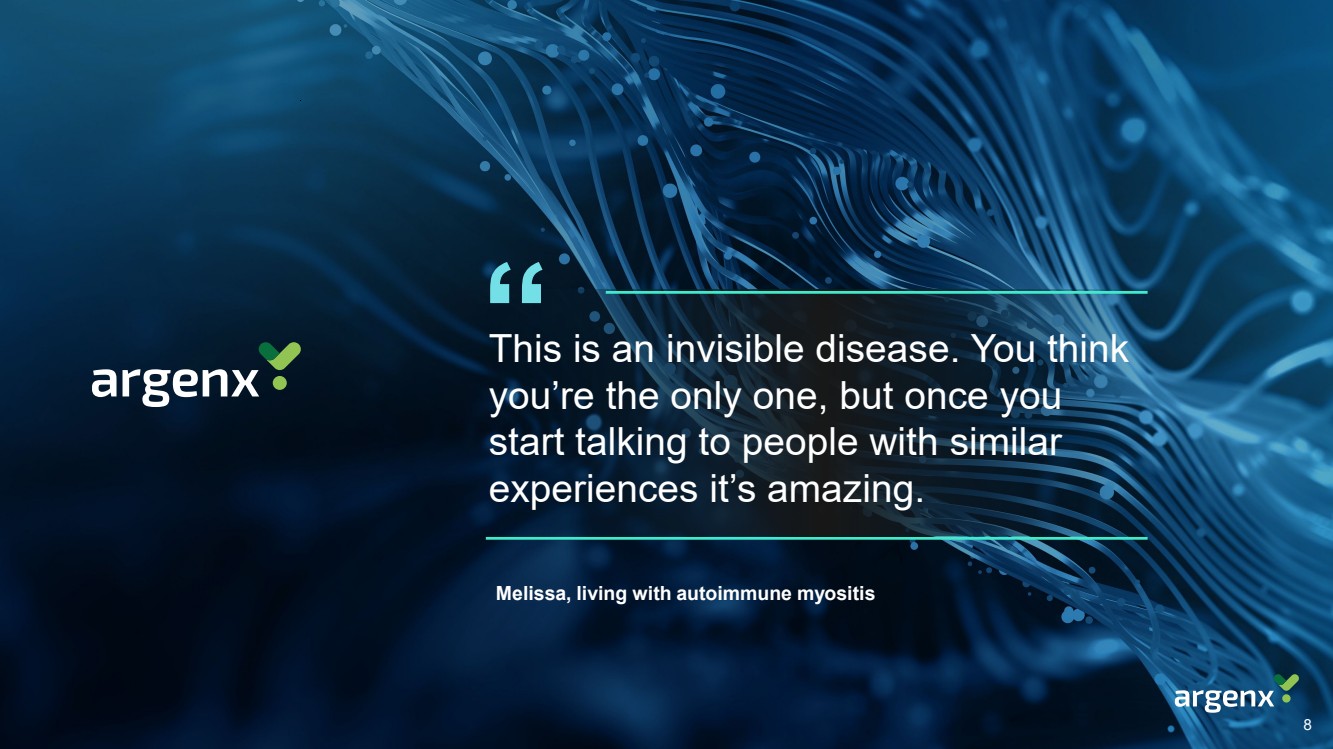 argenx

“

This is an invisible disease. You think you’re the only one, but once you start talking to people with similar experiences it’s amazing.

Melissa, living with autoimmune myositis

argenx

8